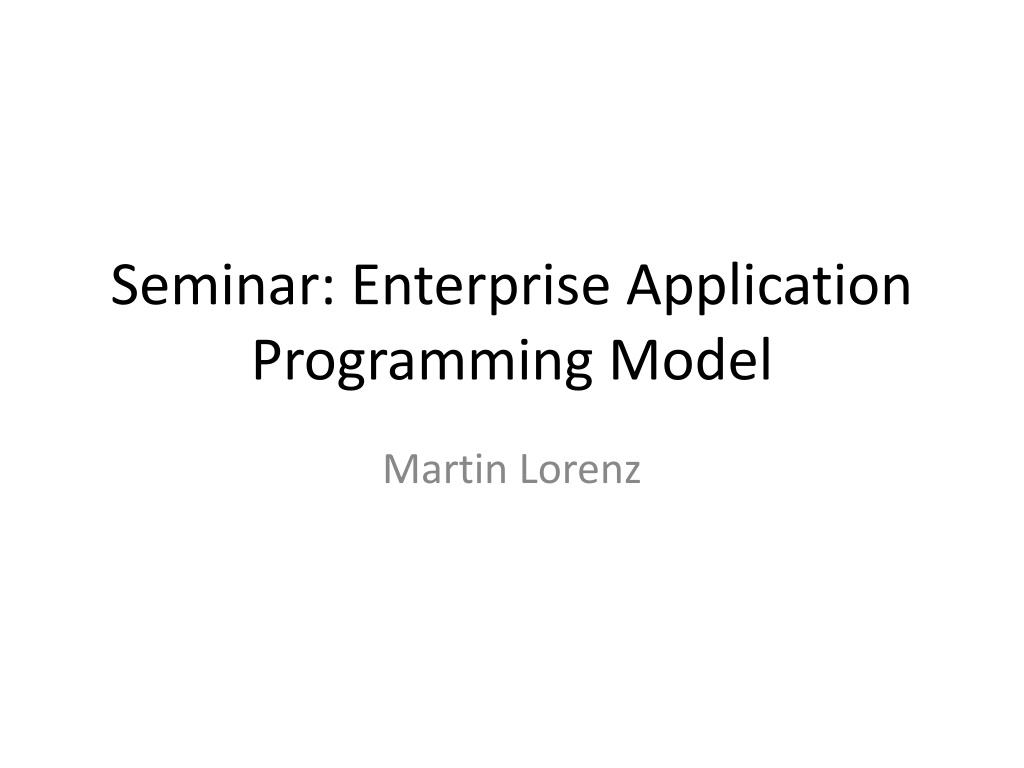 Seminar: Enterprise Application Programming Model

Martin Lorenz